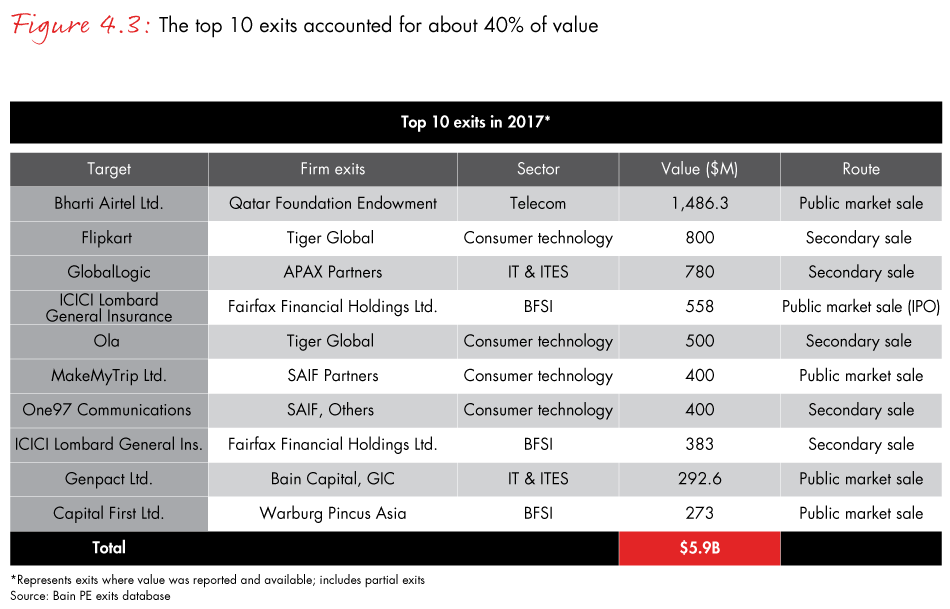 Figure 4.3: The top 10 exits accounted for about 40% of value

Top 10 exits in 2017*

| Target | Firm exits | Sector | Value ($M) | Route |
|---|---|---|---|---|
| Bharti Airtel Ltd. | Qatar Foundation Endowment | Telecom | 1,486.3 | Public market sale |
| Flipkart | Tiger Global | Consumer technology | 800 | Secondary sale |
| GlobalLogic | APAX Partners | IT & ITES | 780 | Secondary sale |
| ICICI Lombard General Insurance | Fairfax Financial Holdings Ltd. | BFSI | 558 | Public market sale (IPO) |
| Ola | Tiger Global | Consumer technology | 500 | Secondary sale |
| MakeMyTrip Ltd. | SAIF Partners | Consumer technology | 400 | Public market sale |
| One97 Communications | SAIF, Others | Consumer technology | 400 | Secondary sale |
| ICICI Lombard General Ins. | Fairfax Financial Holdings Ltd. | BFSI | 383 | Secondary sale |
| Genpact Ltd. | Bain Capital, GIC | IT & ITES | 292.6 | Public market sale |
| Capital First Ltd. | Warburg Pincus Asia | BFSI | 273 | Public market sale |
| Total | | | $5.9B | |

*Represents exits where value was reported and available; includes partial exits
Source: Bain PE exits database